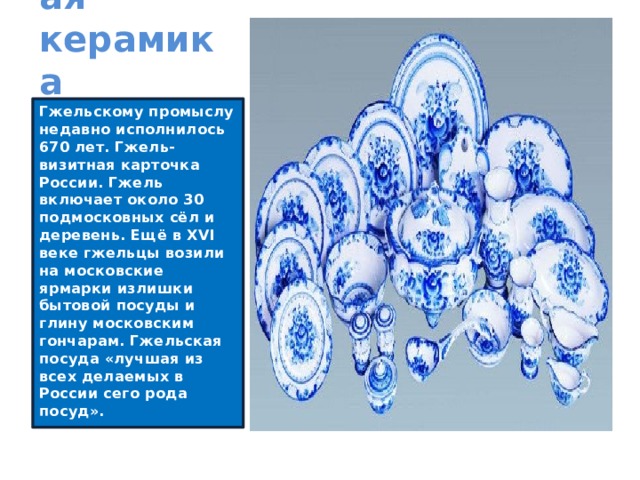 ая керамика

Гжельскому промыслу недавно исполнилось 670 лет. Гжель-визитная карточка России. Гжель включает около 30 подмосковных сёл и деревень. Ещё в XVI веке гжельцы возили на московские ярмарки излишки бытовой посуды и глину московским гончарам. Гжельская посуда «лучшая из всех делаемых в России сего рода посуд».